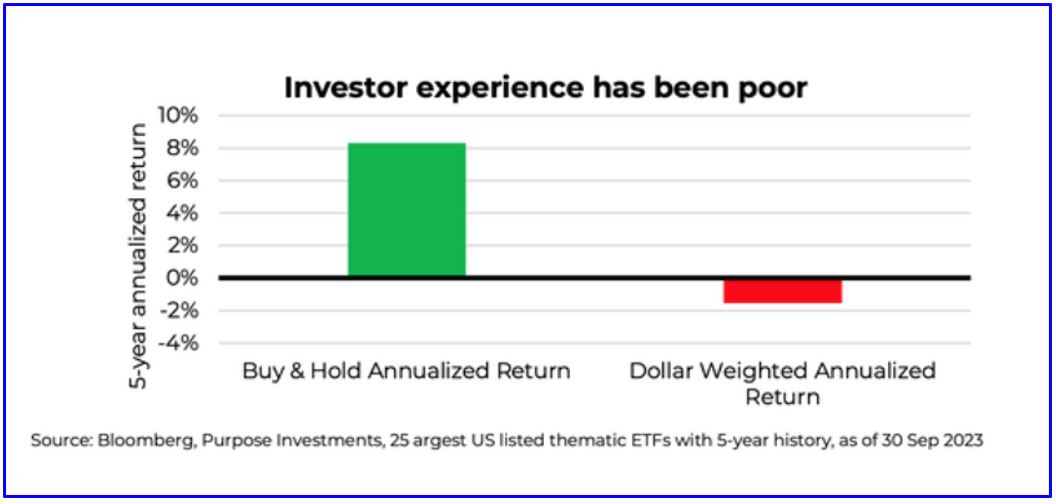 Investor experience has been poor

5-year annualized return

10%
8%
6%
4%
2%
0%
-2%
-4%

Buy & Hold Annualized Return

Dollar Weighted Annualized Return

Source: Bloomberg, Purpose Investments, 25 argest US listed thematic ETFs with 5-year history, as of 30 Sep 2023